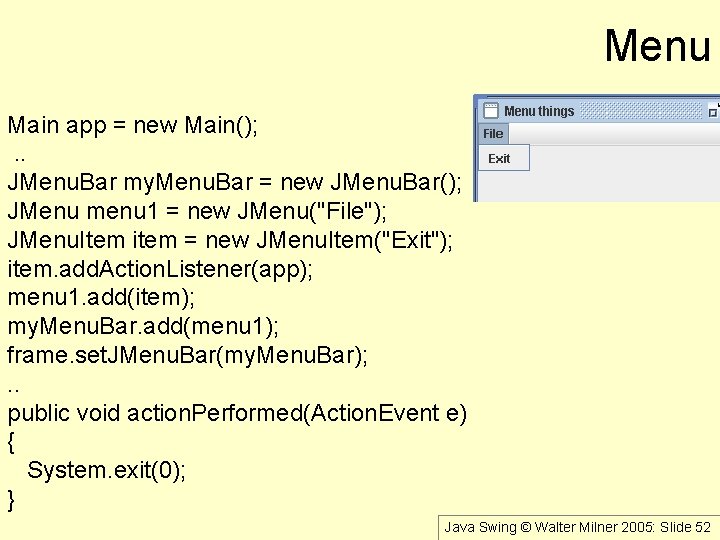 Menu

Menu things
File
Exit

Main app = new Main();
..
JMenuBar myMenuBar = new JMenuBar();
JMenu menu1 = new JMenu("File");
JMenuItem item = new JMenuItem("Exit");
item.addActionListener(app);
menu1.add(item);
myMenuBar.add(menu1);
frame.setJMenuBar(myMenuBar);
..
public void actionPerformed(ActionEvent e)
{
System.exit(0);
}

Java Swing © Walter Milner 2005: Slide 52